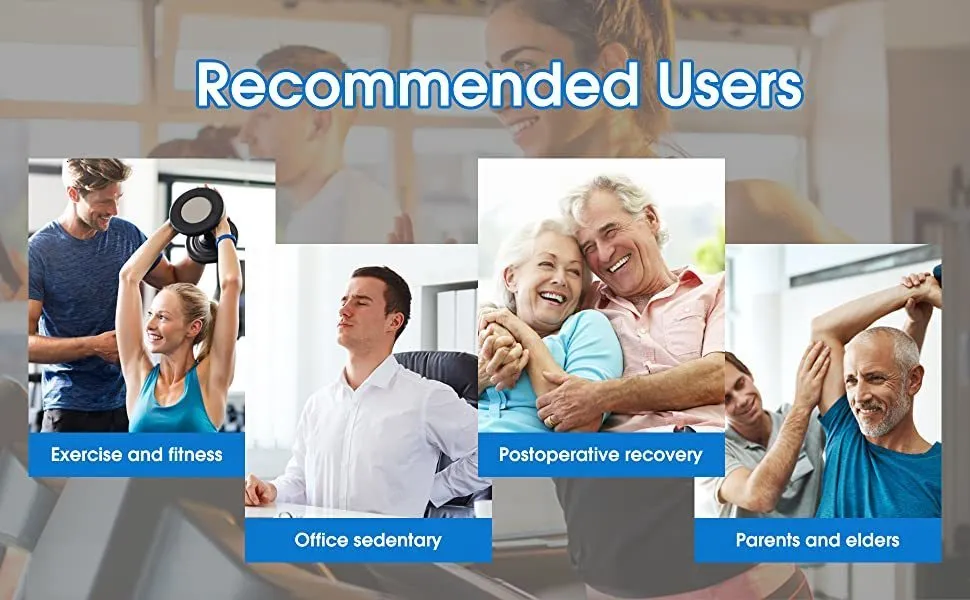 Recommended Users

Exercise and fitness

Office sedentary

Postoperative recovery

Parents and elders